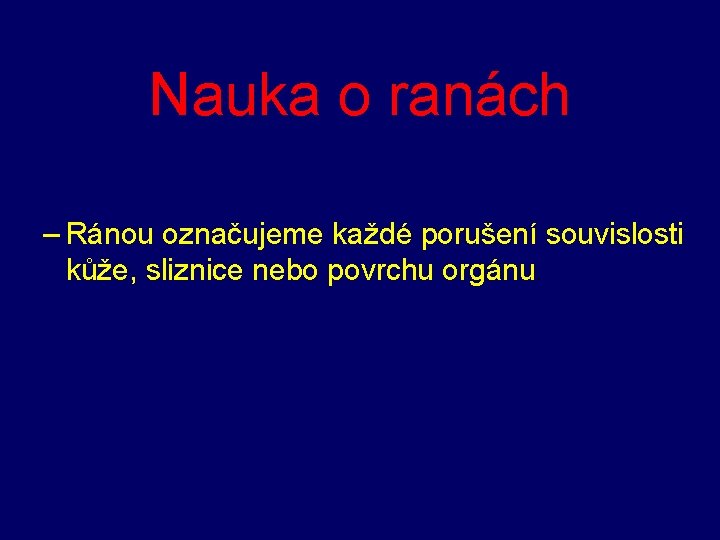 Nauka o ranách

– Ránou označujeme každé porušení souvislosti kůže, sliznice nebo povrchu orgánu